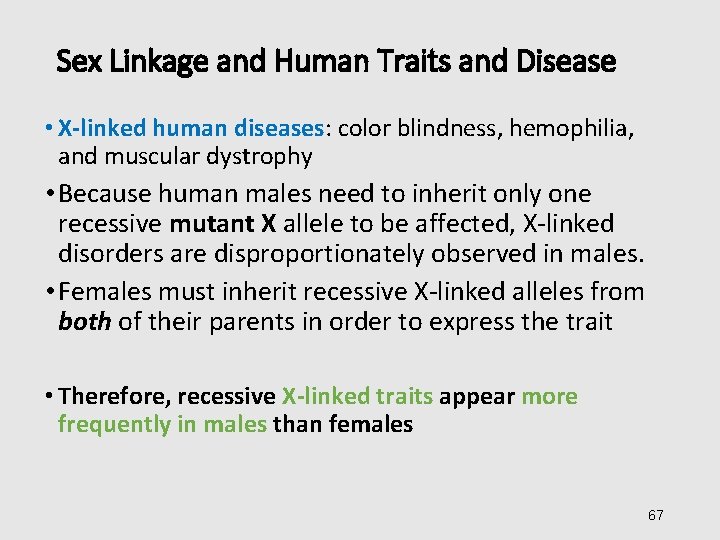 Sex Linkage and Human Traits and Disease

• X-linked human diseases: color blindness, hemophilia, and muscular dystrophy

• Because human males need to inherit only one recessive mutant X allele to be affected, X-linked disorders are disproportionately observed in males.

• Females must inherit recessive X-linked alleles from both of their parents in order to express the trait

• Therefore, recessive X-linked traits appear more frequently in males than females

67